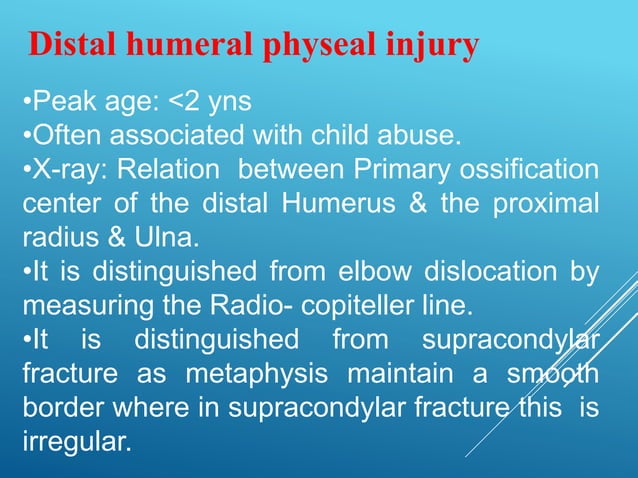 Distal humeral physeal injury

•Peak age: <2 yns
•Often associated with child abuse.
•X-ray: Relation between Primary ossification center of the distal Humerus & the proximal radius & Ulna.
•It is distinguished from elbow dislocation by measuring the Radio- copiteller line.
•It is distinguished from supracondylar fracture as metaphysis maintain a smooth border where in supracondylar fracture this is irregular.